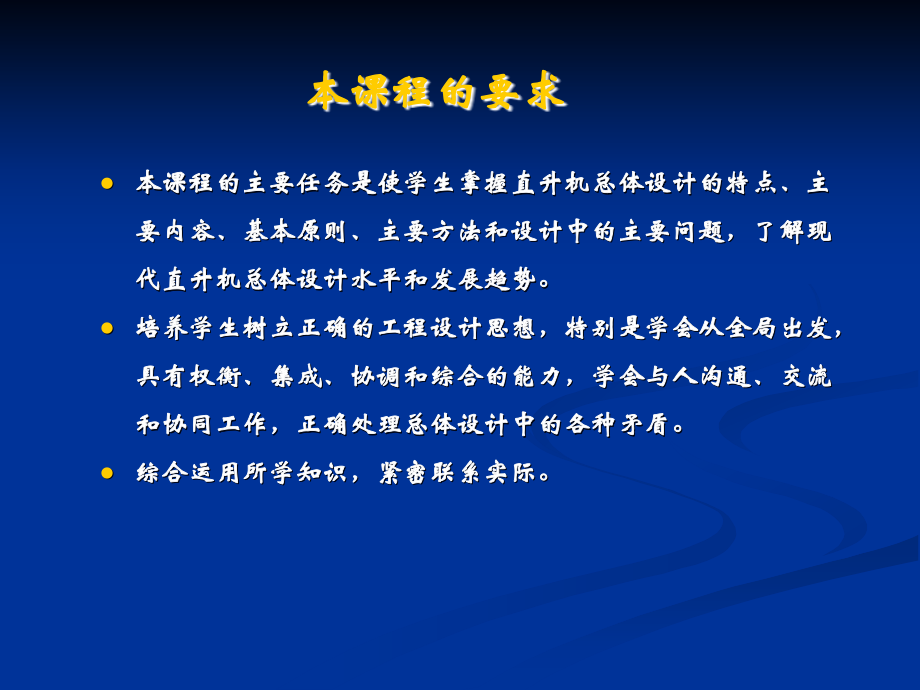 本课程的要求

• 本课程的主要任务是使学生掌握直升机总体设计的特点、主要内容、基本原则、主要方法和设计中的主要问题，了解现代直升机总体设计水平和发展趋势。
• 培养学生树立正确的工程设计思想，特别是学会从全局出发，具有权衡、集成、协调和综合的能力，学会与人沟通、交流和协同工作，正确处理总体设计中的各种矛盾。
• 综合运用所学知识，紧密联系实际。